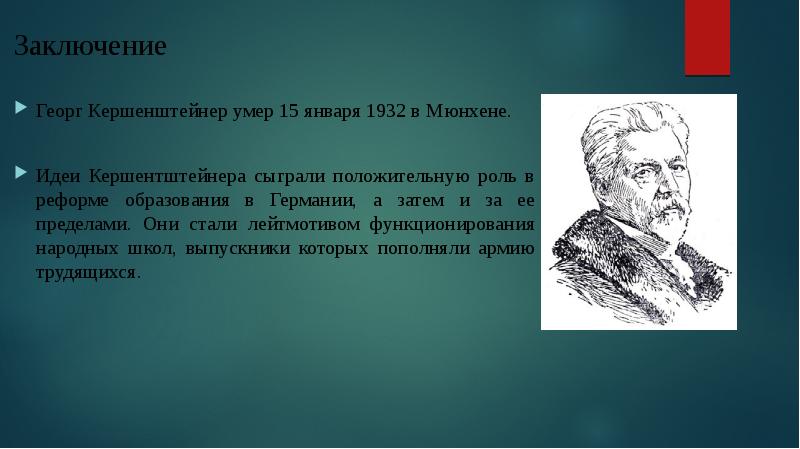 Заключение

Георг Кершенштейнер умер 15 января 1932 в Мюнхене.

Идеи Кершентштейнера сыграли положительную роль в реформе образования в Германии, а затем и за ее пределами. Они стали лейтмотивом функционирования народных школ, выпускники которых пополняли армию трудящихся.